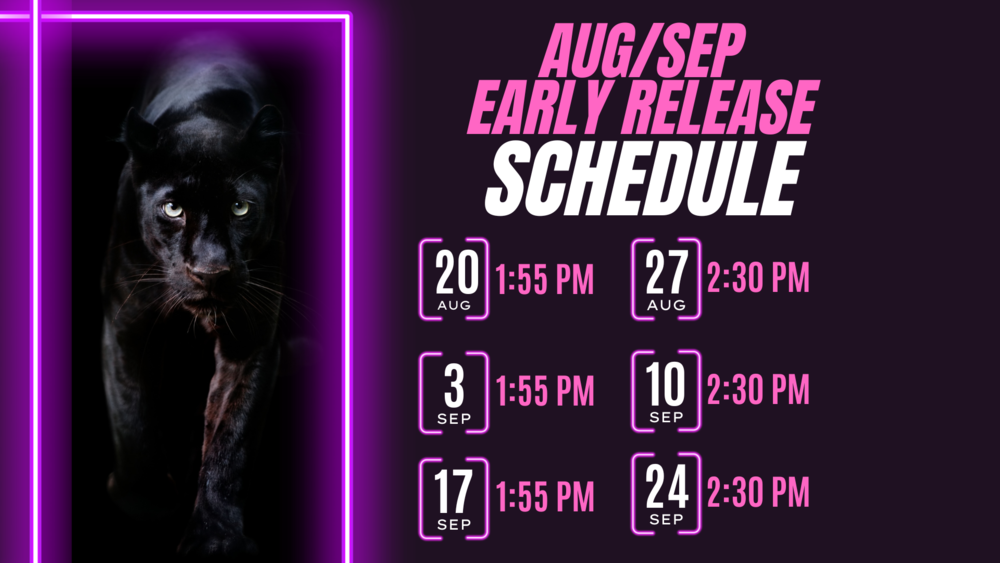 AUG/SEP
EARLY RELEASE
SCHEDULE

20 AUG 1:55 PM

27 AUG 2:30 PM

3 SEP 1:55 PM

10 SEP 2:30 PM

17 SEP 1:55 PM

24 SEP 2:30 PM